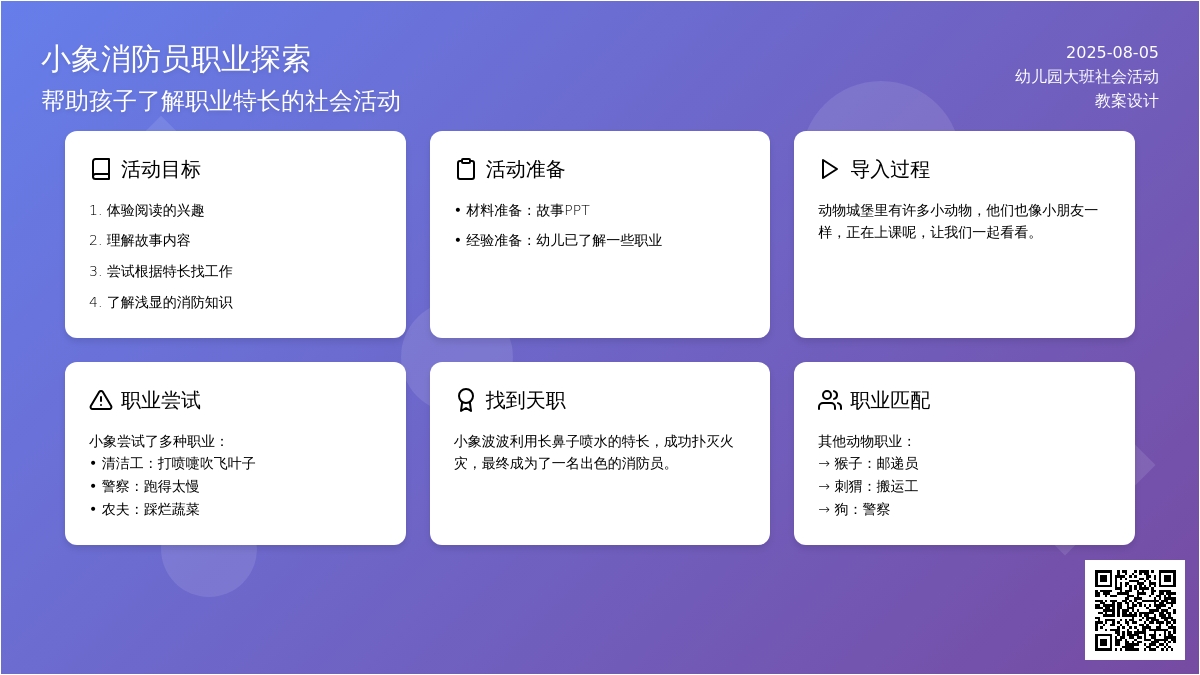 小象消防员职业探索

帮助孩子了解职业特长的社会活动

2025-08-05
幼儿园大班社会活动
教案设计

活动目标

1. 体验阅读的兴趣
2. 理解故事内容
3. 尝试根据特长找工作
4. 了解浅显的消防知识

活动准备

• 材料准备：故事PPT
• 经验准备：幼儿已了解一些职业

导入过程

动物城堡里有许多小动物，他们也像小朋友一样，正在上课呢，让我们一起看看。

职业尝试

小象尝试了多种职业：
• 清洁工：打喷嚏吹飞叶子
• 警察：跑得太慢
• 农夫：踩烂蔬菜

找到天职

小象波波利用长鼻子喷水的特长，成功扑灭火灾，最终成为了一名出色的消防员。

职业匹配

其他动物职业：
→ 猴子：邮递员
→ 刺猬：搬运工
→ 狗：警察